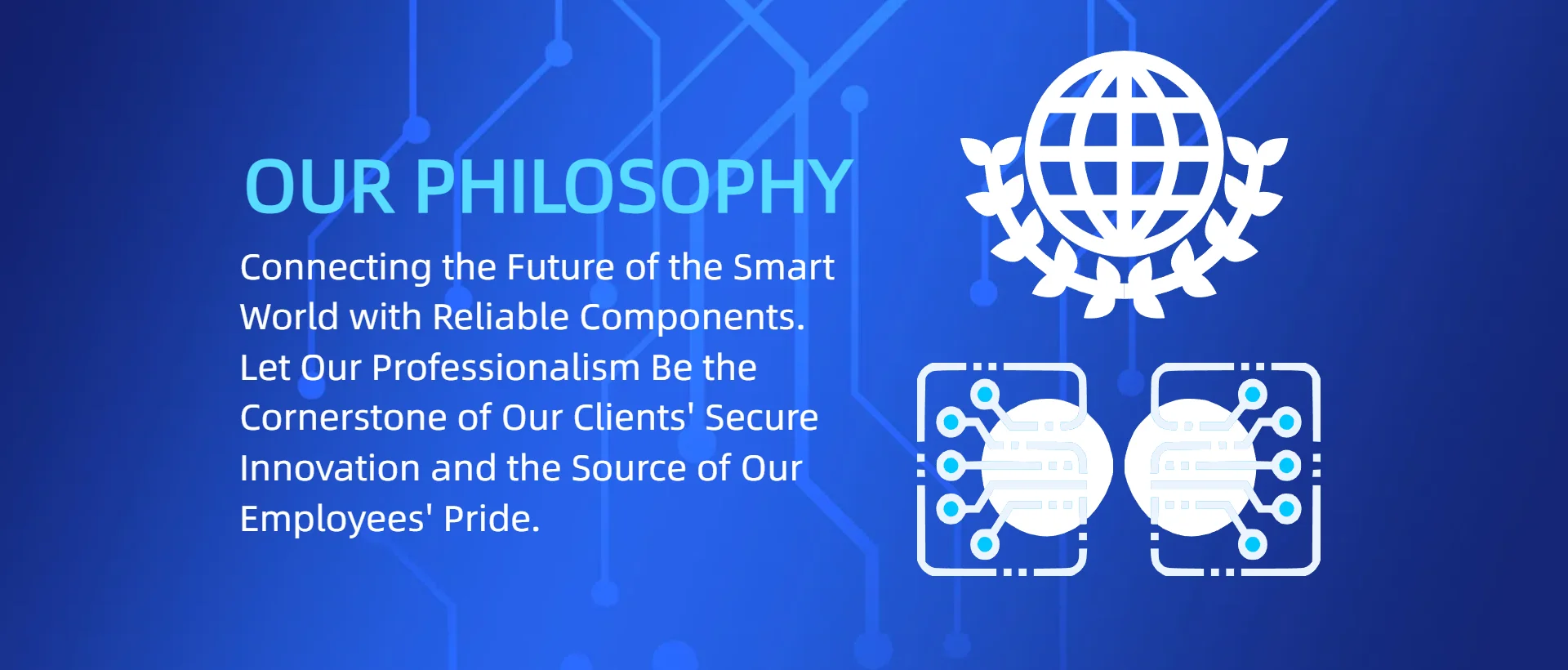 OUR PHILOSOPHY

Connecting the Future of the Smart World with Reliable Components. Let Our Professionalism Be the Cornerstone of Our Clients' Secure Innovation and the Source of Our Employees' Pride.